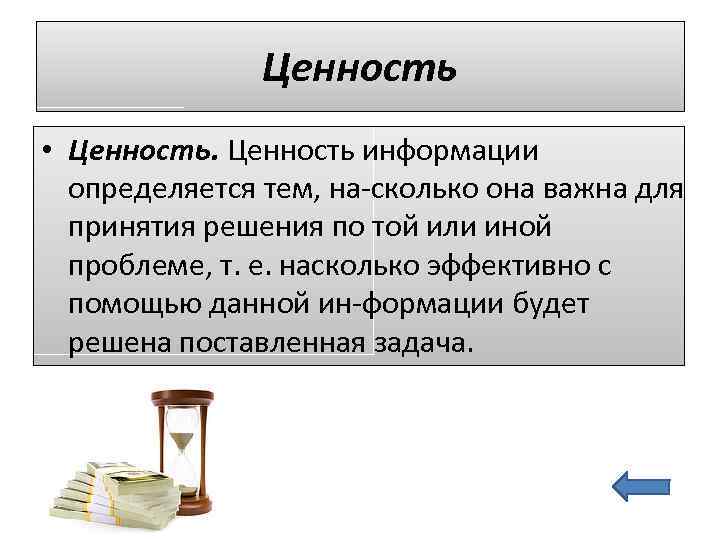 Ценность

• Ценность. Ценность информации определяется тем, на-сколько она важна для принятия решения по той или иной проблеме, т. е. насколько эффективно с помощью данной ин-формации будет решена поставленная задача.